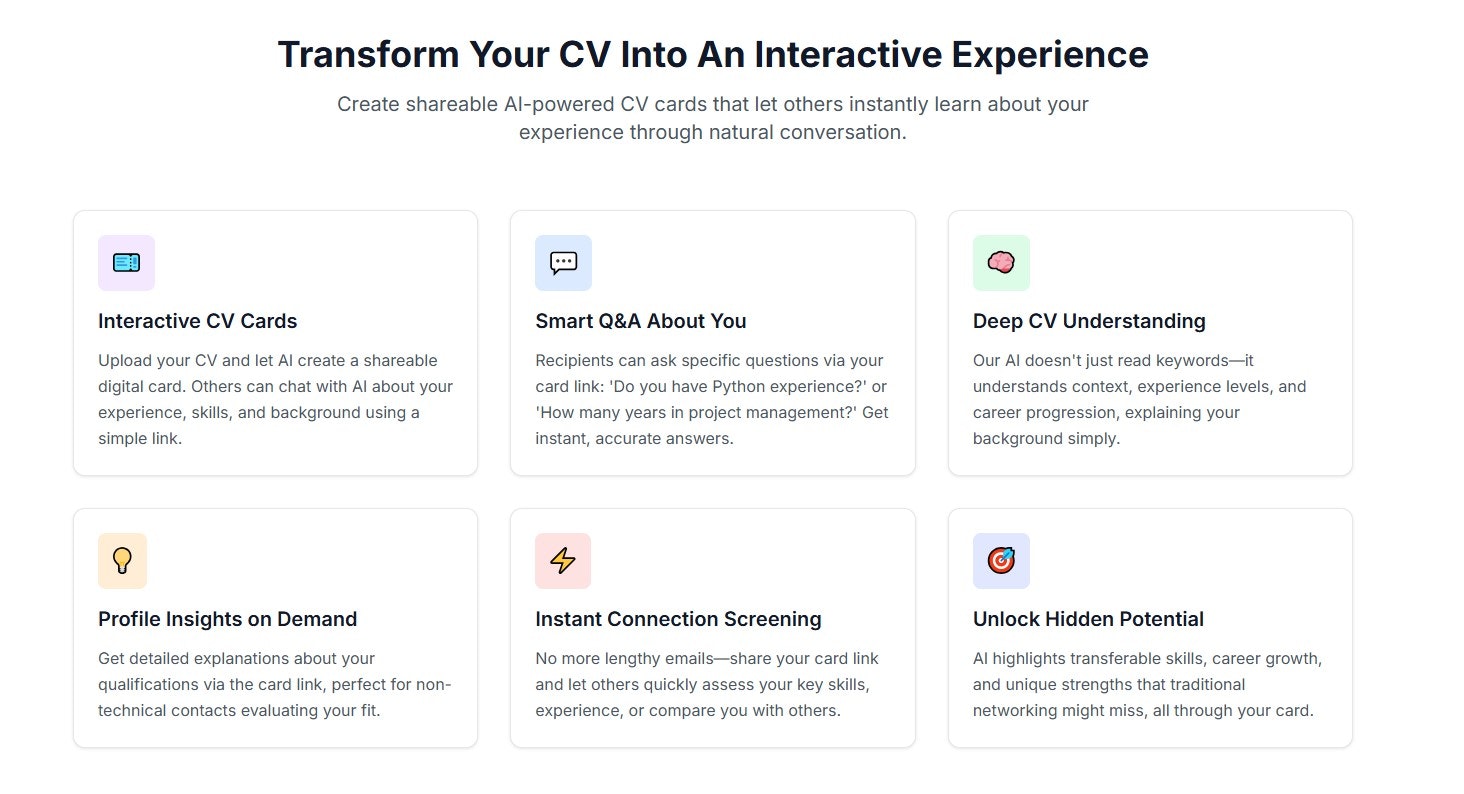 Transform Your CV Into An Interactive Experience

Create shareable AI-powered CV cards that let others instantly learn about your experience through natural conversation.

Interactive CV Cards

Upload your CV and let AI create a shareable digital card. Others can chat with AI about your experience, skills, and background using a simple link.

Smart Q&A About You

Recipients can ask specific questions via your card link: 'Do you have Python experience?' or 'How many years in project management?' Get instant, accurate answers.

Deep CV Understanding

Our AI doesn't just read keywords—it understands context, experience levels, and career progression, explaining your background simply.

Profile Insights on Demand

Get detailed explanations about your qualifications via the card link, perfect for non-technical contacts evaluating your fit.

Instant Connection Screening

No more lengthy emails—share your card link and let others quickly assess your key skills, experience, or compare you with others.

Unlock Hidden Potential

AI highlights transferable skills, career growth, and unique strengths that traditional networking might miss, all through your card.